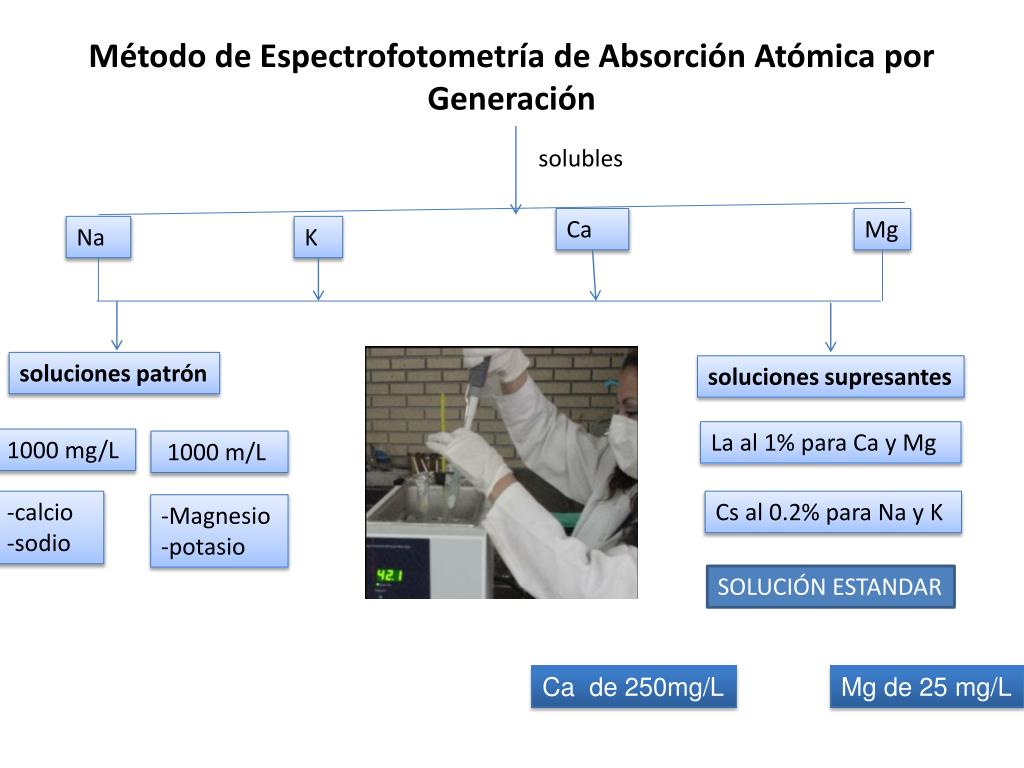 Método de Espectrofotometría de Absorción Atómica por Generación

solubles

Na

K

Ca

Mg

soluciones patrón

1000 mg/L

1000 m/L

-calcio
-sodio

-Magnesio
-potasio

42.1

soluciones supresantes

La al 1% para Ca y Mg

Cs al 0.2% para Na y K

SOLUCIÓN ESTANDAR

Ca de 250mg/L

Mg de 25 mg/L